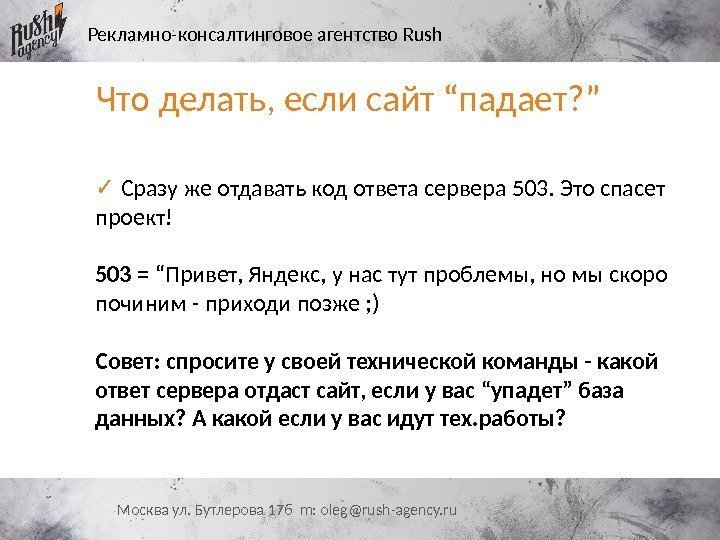 Rush agency

Рекламно-консалтинговое агентство Rush

Что делать, если сайт “падает?”

✓ Сразу же отдавать код ответа сервера 503. Это спасет проект!

503 = “Привет, Яндекс, у нас тут проблемы, но мы скоро починим - приходи позже ;)

Совет: спросите у своей технической команды - какой ответ сервера отдаст сайт, если у вас “упадет” база данных? А какой если у вас идут тех.работы?

Москва ул. Бутлерова 17б m: oleg@rush-agency.ru